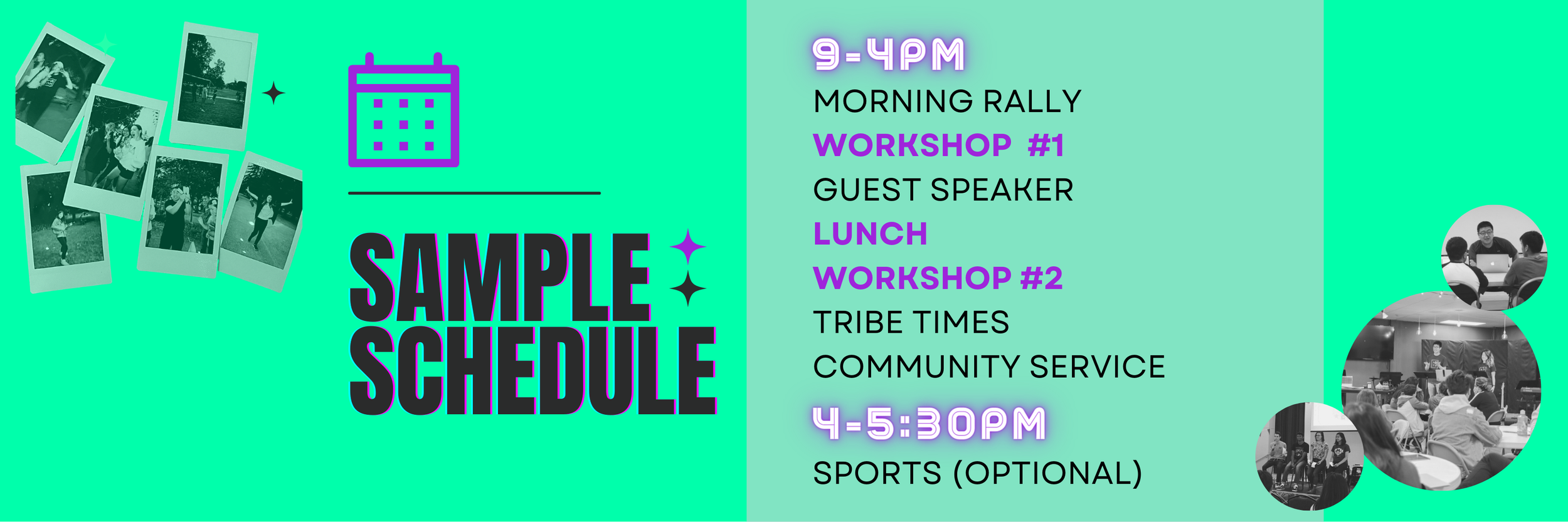 SAMPLE SCHEDULE

9-4PM
MORNING RALLY
WORKSHOP #1
GUEST SPEAKER
LUNCH
WORKSHOP #2
TRIBE TIMES
COMMUNITY SERVICE

4-5:30PM
SPORTS (OPTIONAL)